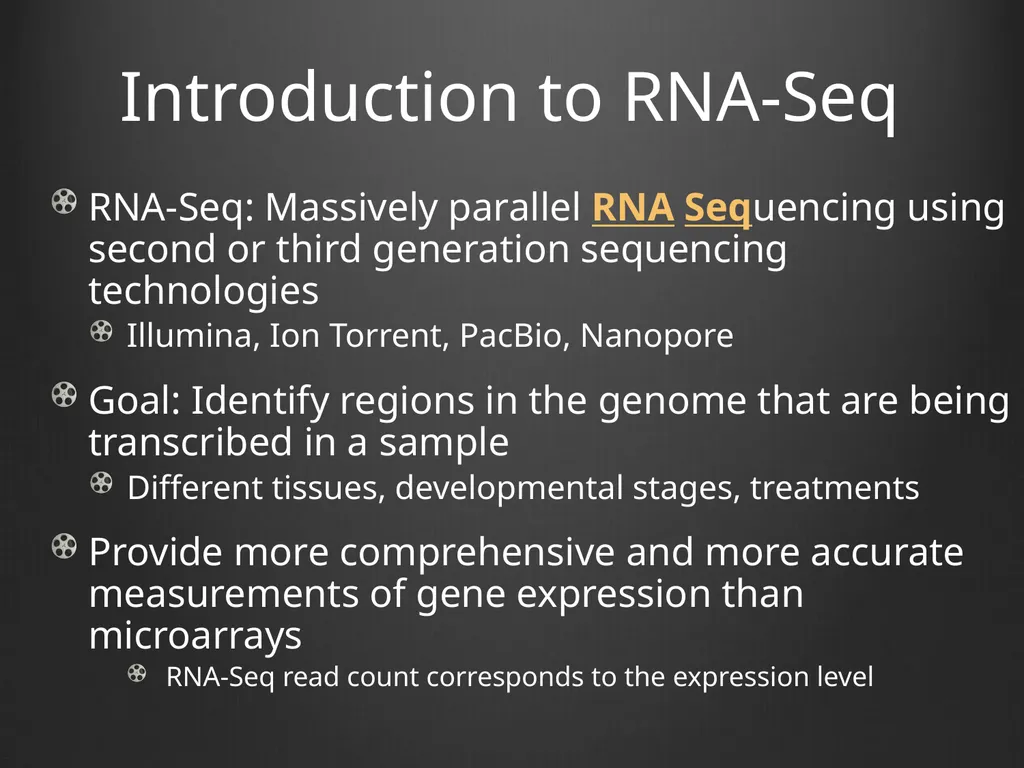 Introduction to RNA-Seq

RNA-Seq: Massively parallel RNA Sequencing using second or third generation sequencing technologies

Illumina, Ion Torrent, PacBio, Nanopore

Goal: Identify regions in the genome that are being transcribed in a sample

Different tissues, developmental stages, treatments

Provide more comprehensive and more accurate measurements of gene expression than microarrays

RNA-Seq read count corresponds to the expression level